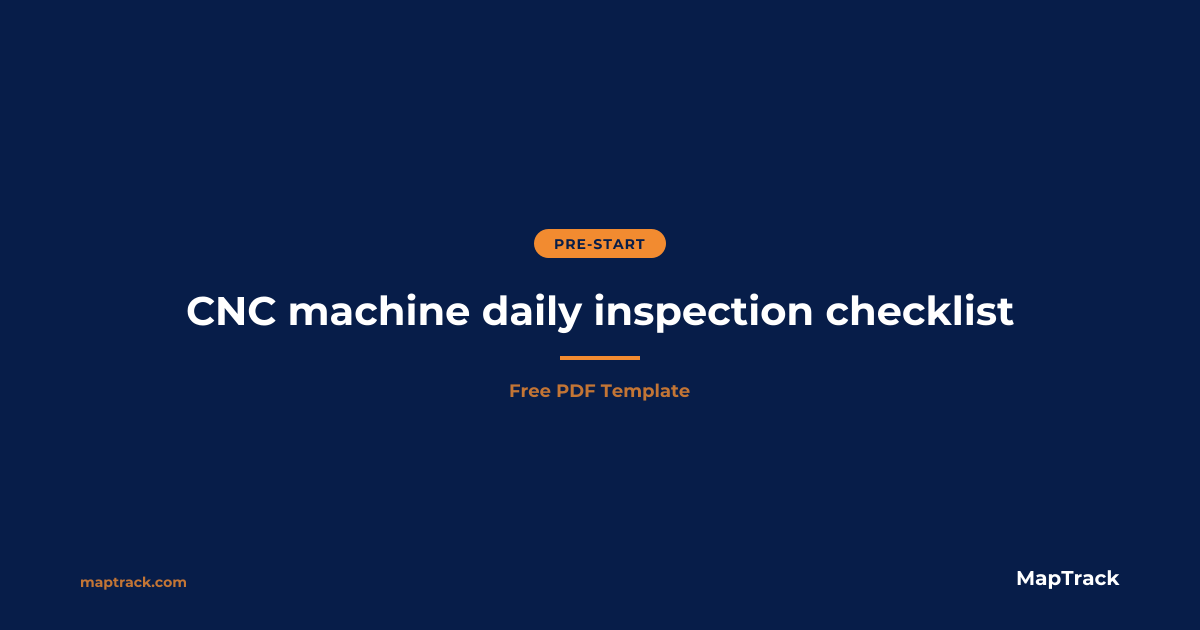 PRE-START

CNC machine daily inspection checklist

Free PDF Template

maptrack.com

MapTrack